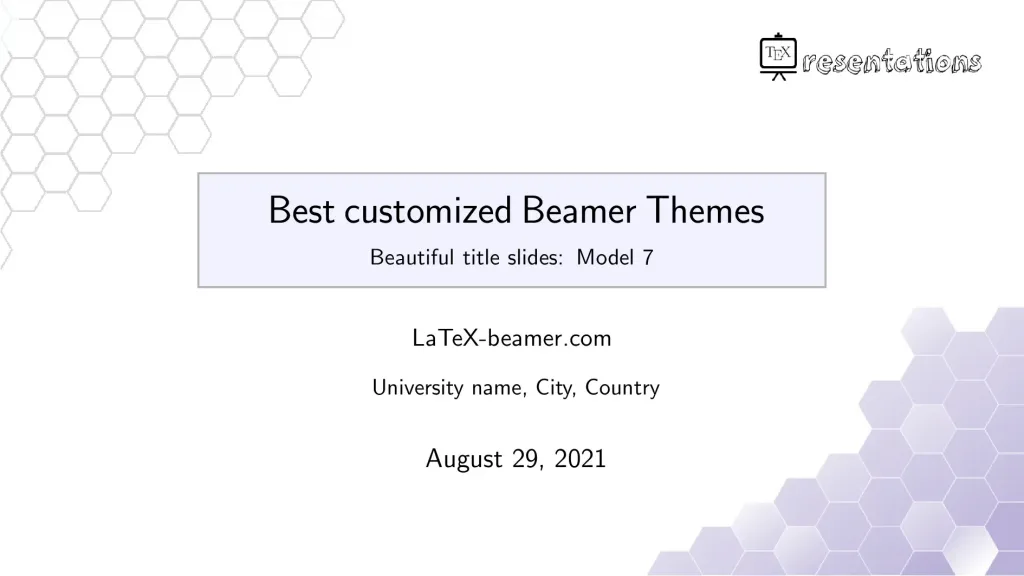 TEX resentations

Best customized Beamer Themes

Beautiful title slides: Model 7

LaTeX-beamer.com

University name, City, Country

August 29, 2021